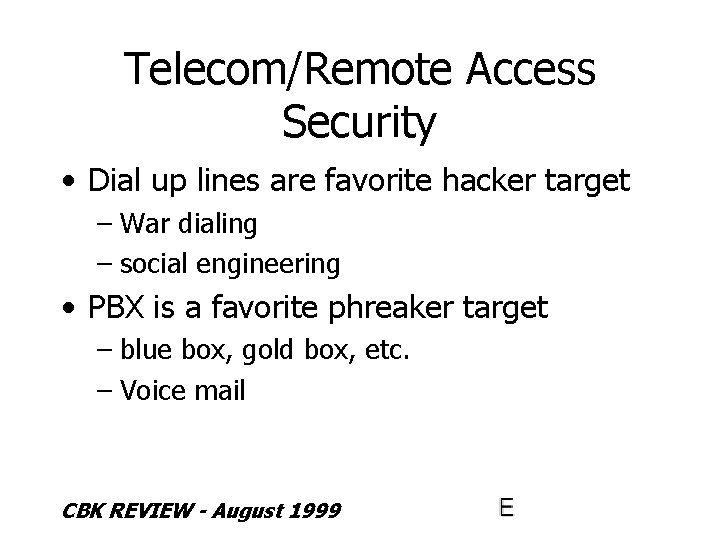 Telecom/Remote Access Security

• Dial up lines are favorite hacker target
– War dialing
– social engineering

• PBX is a favorite phreaker target
– blue box, gold box, etc.
– Voice mail

CBK REVIEW - August 1999

E